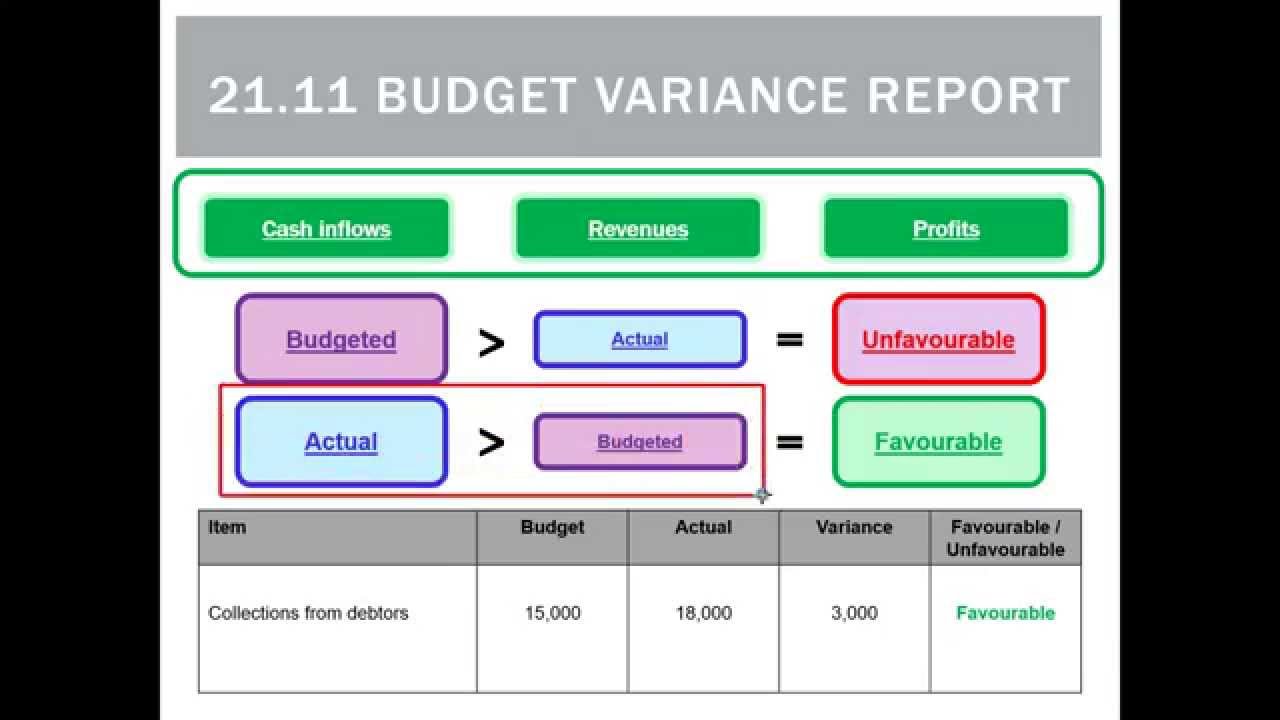 21.11 BUDGET VARIANCE REPORT

Cash inflows

Revenues

Profits

Budgeted > Actual = Unfavourable

Actual > Budgeted = Favourable

| Item | Budget | Actual | Variance | Favourable / Unfavourable |
|---|---|---|---|---|
| Collections from debtors | 15,000 | 18,000 | 3,000 | Favourable |